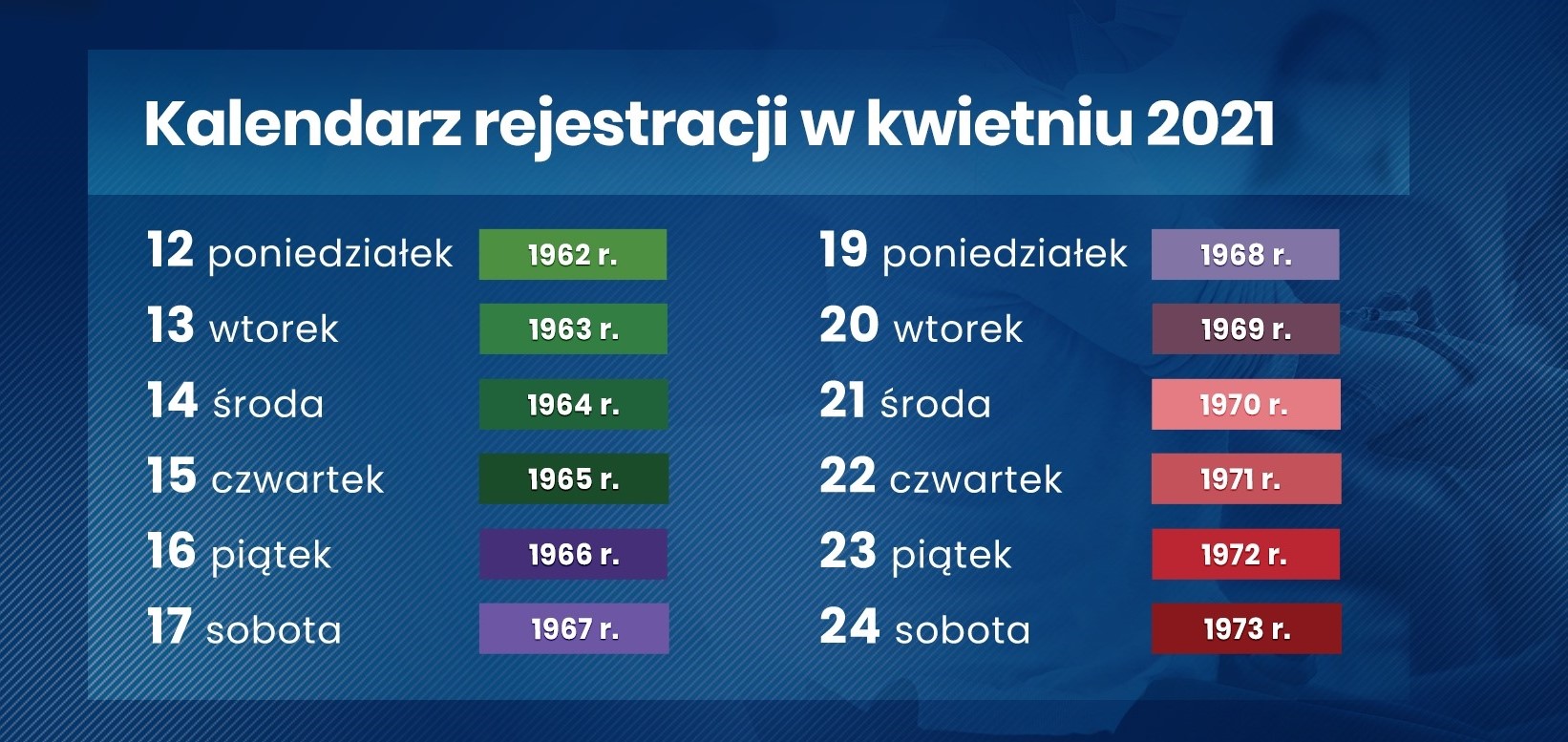 Kalendarz rejestracji w kwietniu 2021

12 poniedziałek 1962 r.
13 wtorek 1963 r.
14 środa 1964 r.
15 czwartek 1965 r.
16 piątek 1966 r.
17 sobota 1967 r.

19 poniedziałek 1968 r.
20 wtorek 1969 r.
21 środa 1970 r.
22 czwartek 1971 r.
23 piątek 1972 r.
24 sobota 1973 r.